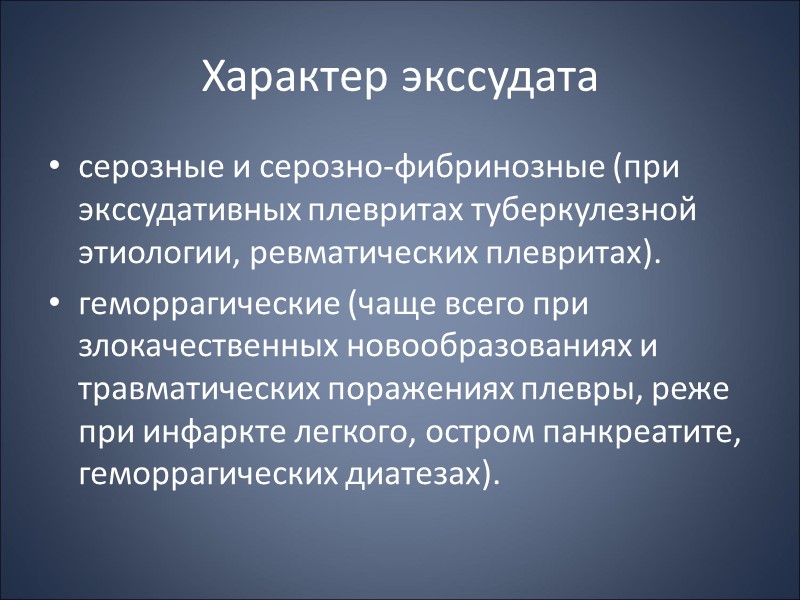 Характер экссудата

• серозные и серозно-фибринозные (при экссудативных плевритах туберкулезной этиологии, ревматических плевритах).

• геморрагические (чаще всего при злокачественных новообразованиях и травматических поражениях плевры, реже при инфаркте легкого, остром панкреатите, геморрагических диатезах).